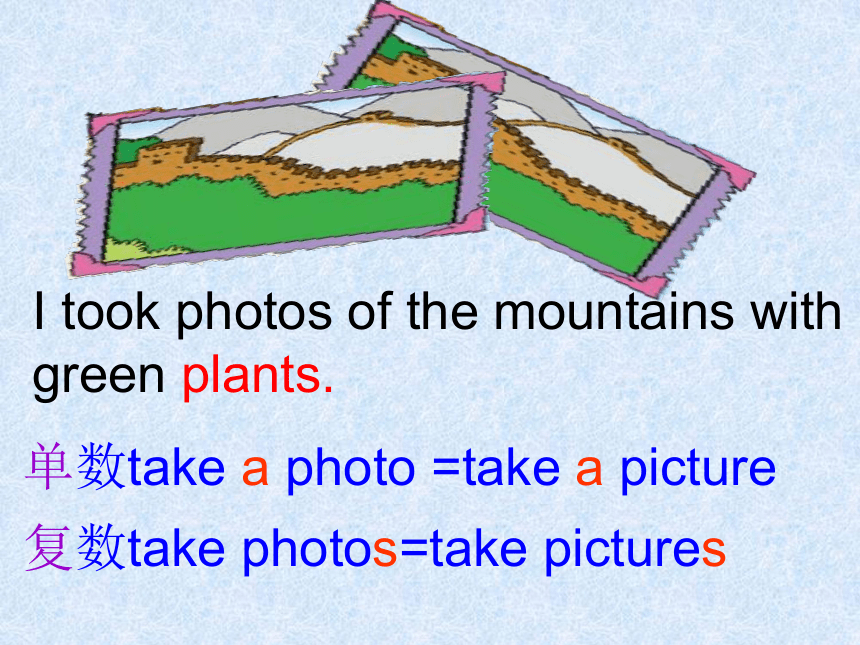 I took photos of the mountains with green plants.

单数take a photo =take a picture

复数take photos=take pictures